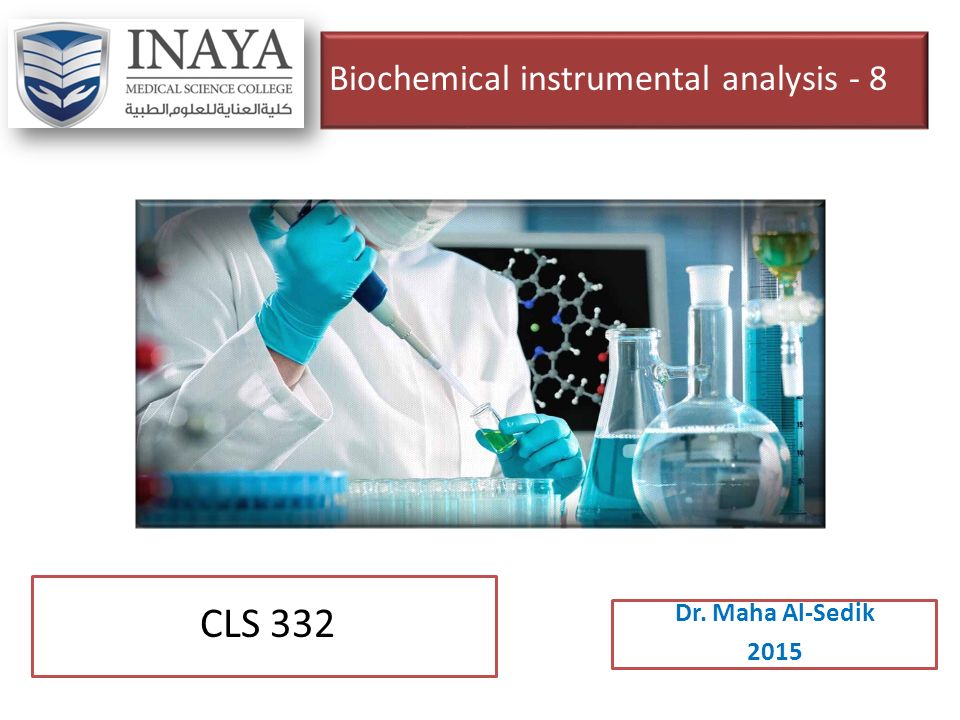 INAYA
MEDICAL SCIENCE COLLEGE
كلية العناية للعلوم الطبية

Biochemical instrumental analysis - 8

CLS 332

Dr. Maha Al-Sedik
2015